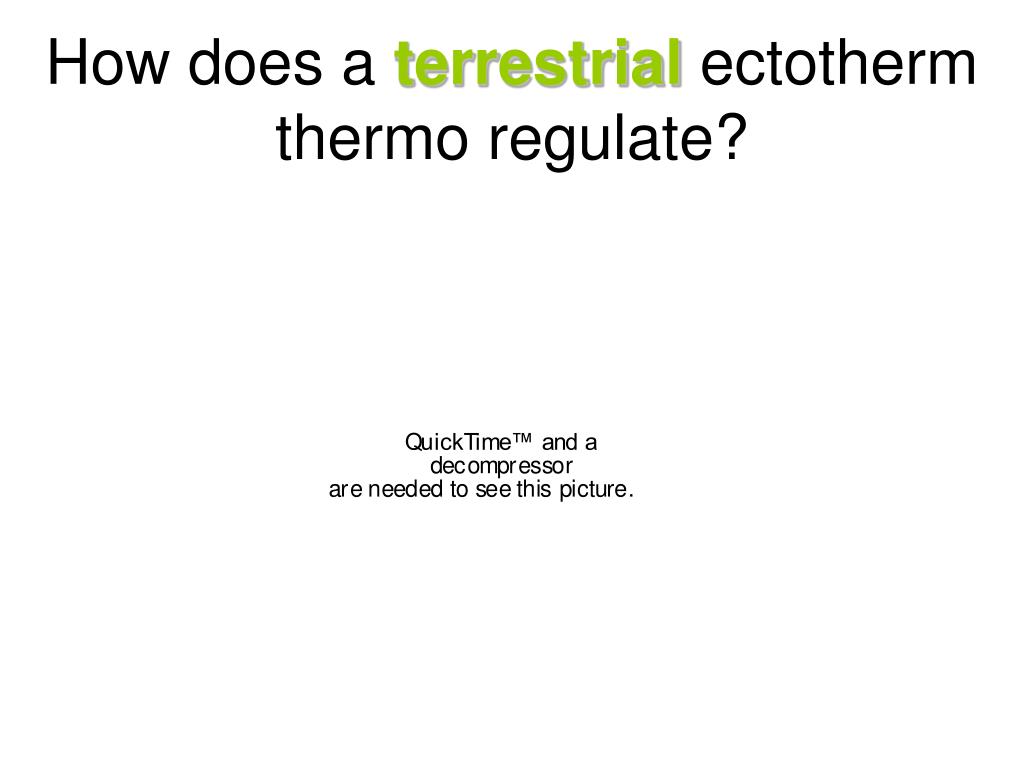 How does a terrestrial ectotherm thermo regulate?

QuickTime™ and a decompressor are needed to see this picture.